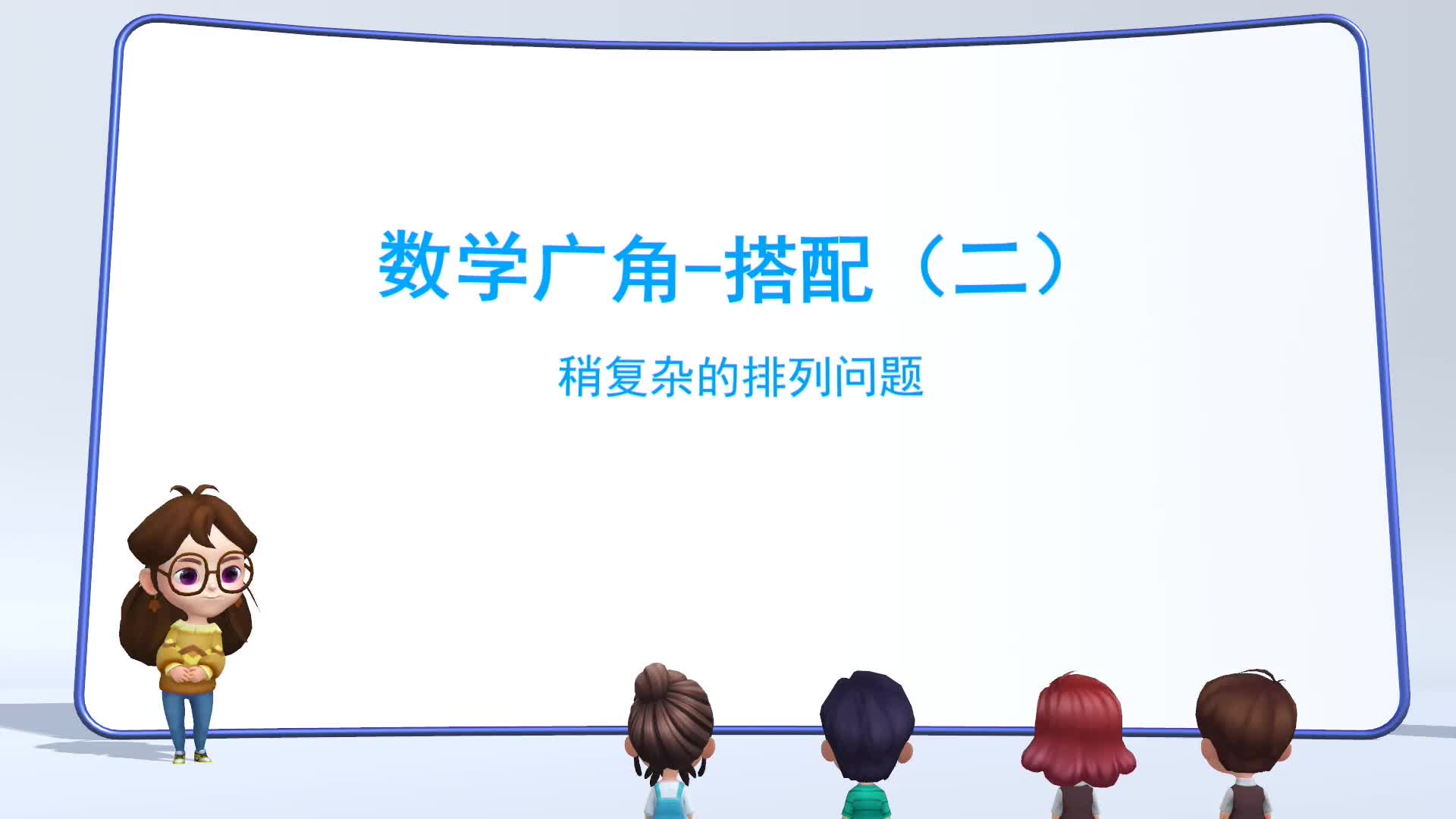 数学广角–搭配（二）

稍复杂的排列问题